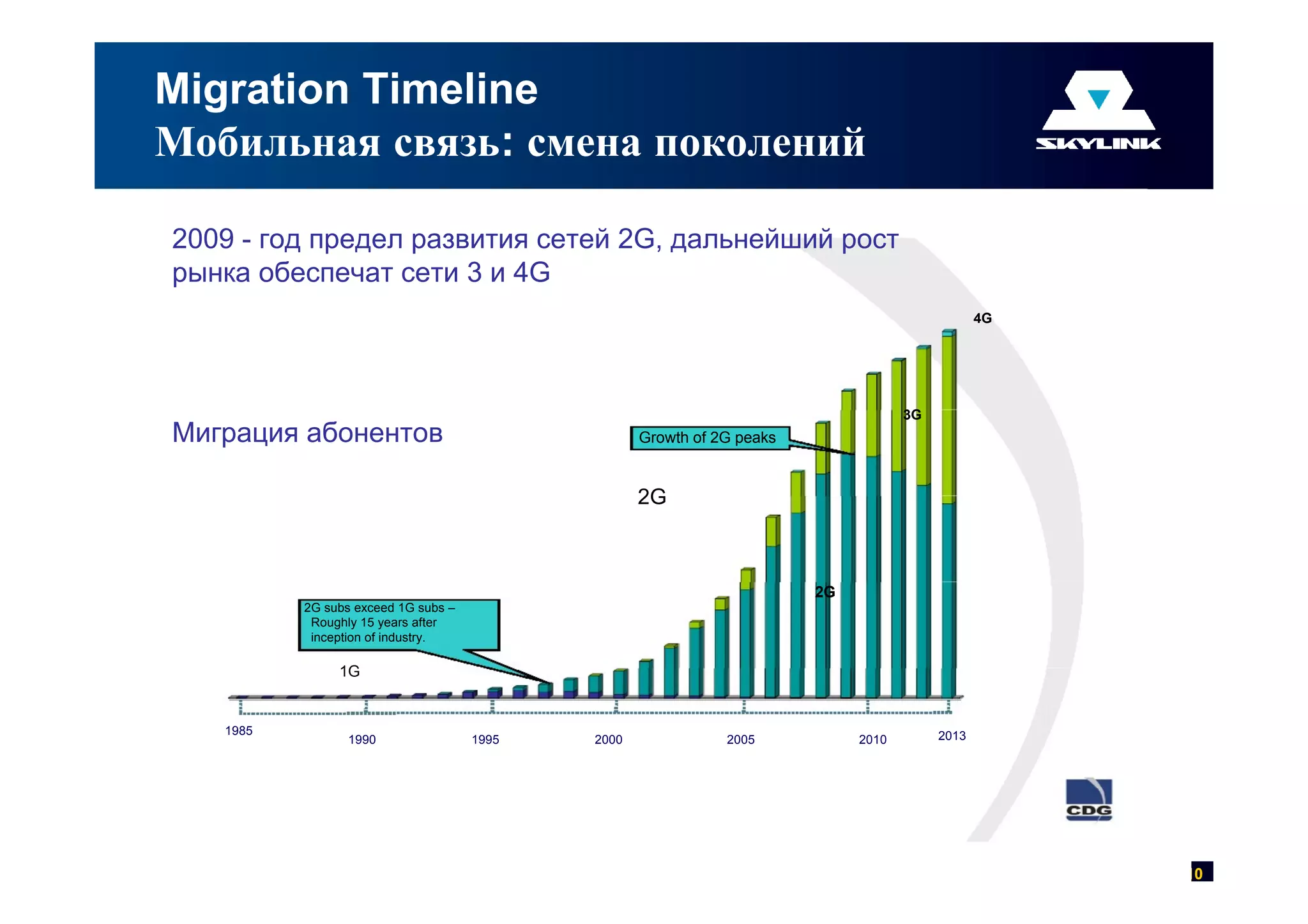 Migration Timeline
Мобильная связь: смена поколений

SKYLINK

2009 - год предел развития сетей 2G, дальнейший рост рынка обеспечат сети 3 и 4G

Миграция абонентов

4G

3G

Growth of 2G peaks

2G

2G

2G subs exceed 1G subs – Roughly 15 years after inception of industry.

1G

1985
1990
1995
2000
2005
2010
2013

CDG

0